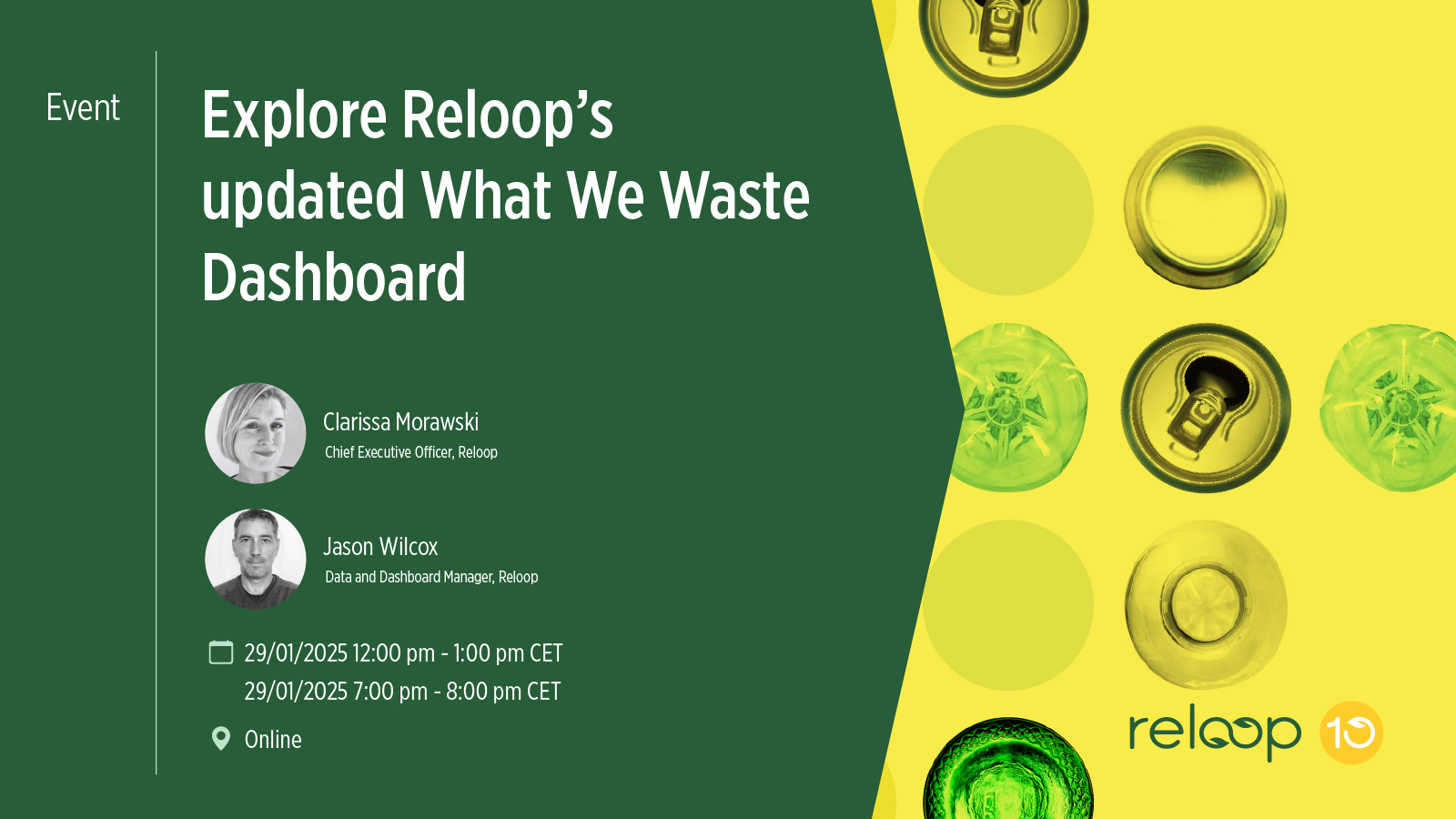 Event

Explore Reloop's updated What We Waste Dashboard

Clarissa Morawski
Chief Executive Officer, Reloop

Jason Wilcox
Data and Dashboard Manager, Reloop

29/01/2025 12:00 pm - 1:00 pm CET
29/01/2025 7:00 pm - 8:00 pm CET

Online

reloop 10